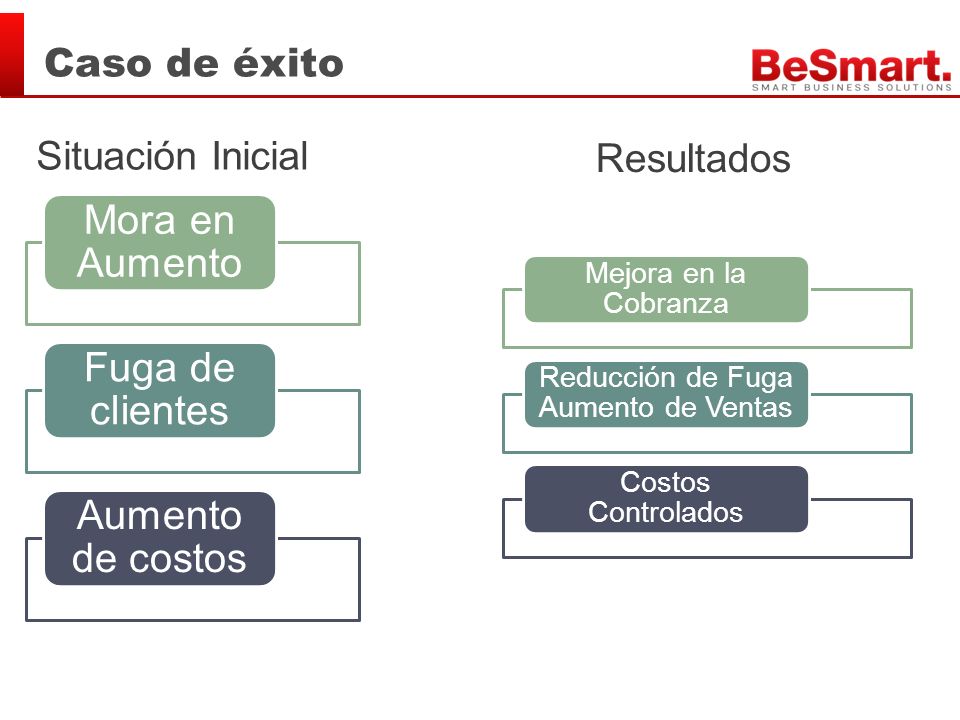 Caso de éxito

BeSmart.
SMART BUSINESS SOLUTIONS

Situación Inicial

Mora en Aumento

Fuga de clientes

Aumento de costos

Resultados

Mejora en la Cobranza

Reducción de Fuga Aumento de Ventas

Costos Controlados